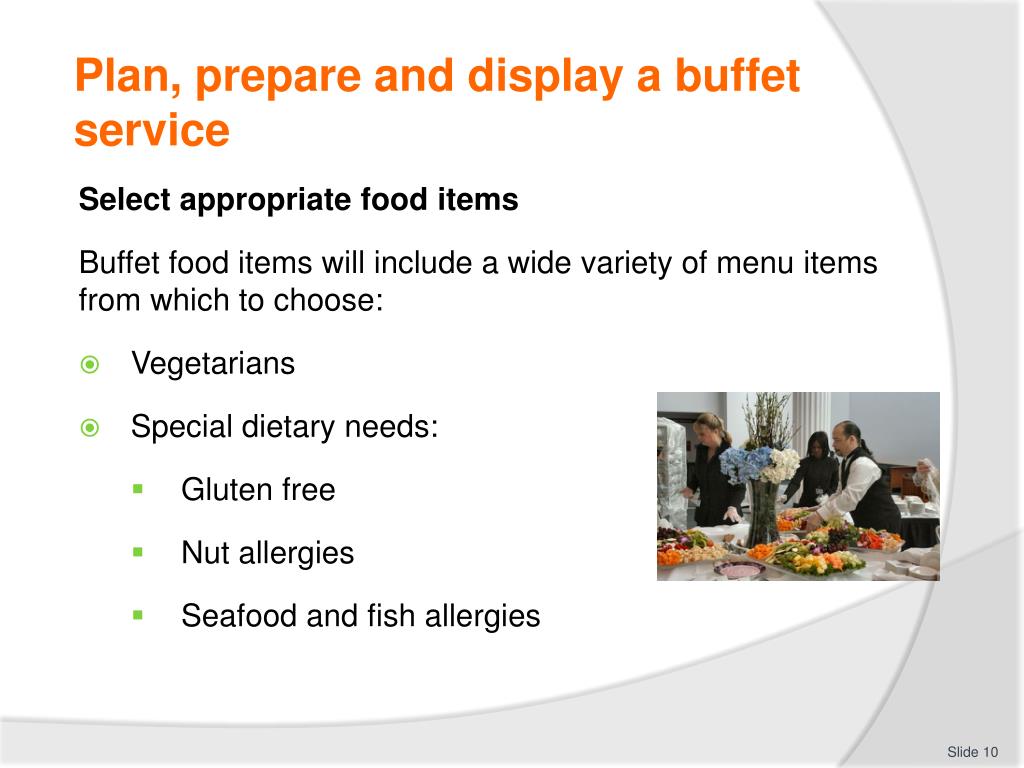 Plan, prepare and display a buffet service

Select appropriate food items

Buffet food items will include a wide variety of menu items from which to choose:

Vegetarians

Special dietary needs:

Gluten free

Nut allergies

Seafood and fish allergies

Slide 10